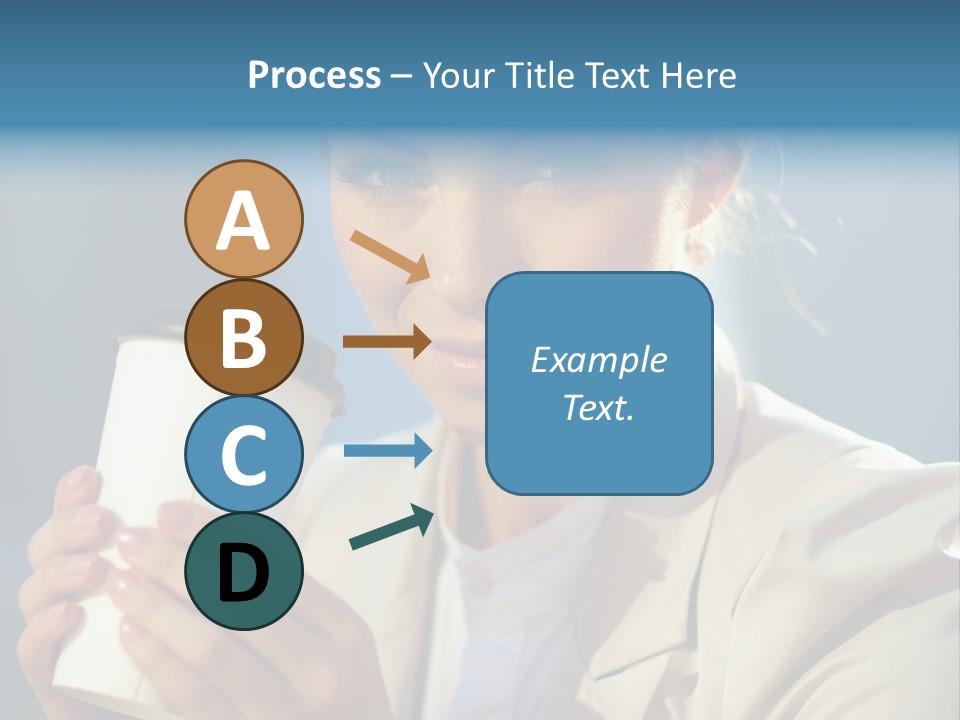 Process – Your Title Text Here

A

B

C

D

Example Text.